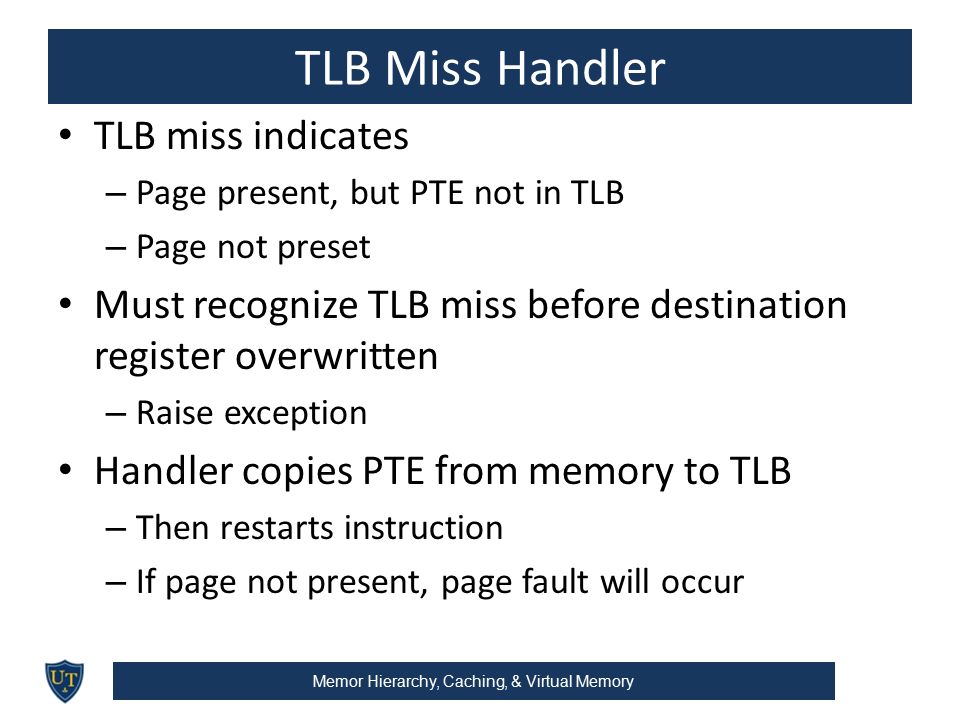 TLB Miss Handler

• TLB miss indicates
– Page present, but PTE not in TLB
– Page not preset

• Must recognize TLB miss before destination register overwritten
– Raise exception

• Handler copies PTE from memory to TLB
– Then restarts instruction
– If page not present, page fault will occur

UT

Memor Hierarchy, Caching, & Virtual Memory